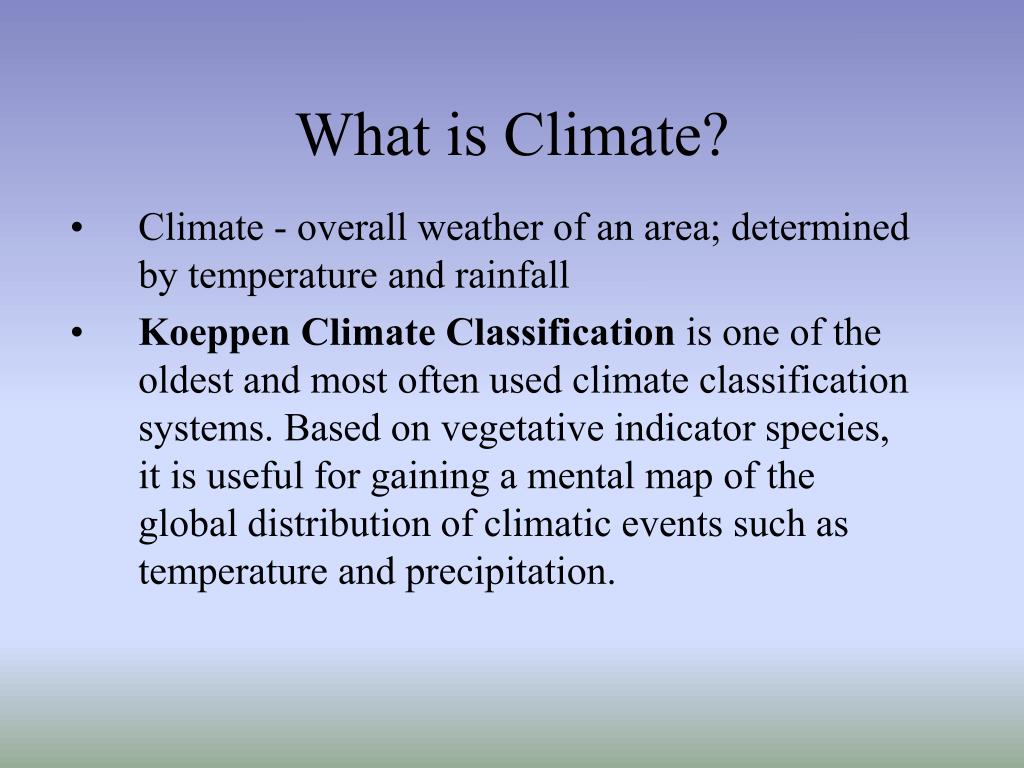 What is Climate?

• Climate - overall weather of an area; determined by temperature and rainfall

• Koeppen Climate Classification is one of the oldest and most often used climate classification systems. Based on vegetative indicator species, it is useful for gaining a mental map of the global distribution of climatic events such as temperature and precipitation.